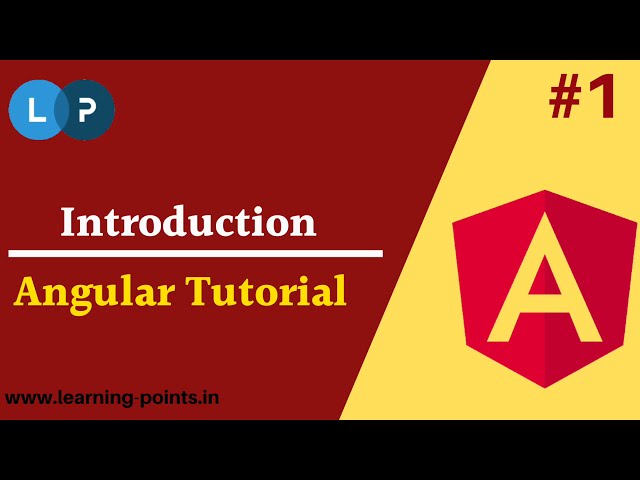 L P

#1

Introduction

Angular Tutorial

A

www.learning-points.in